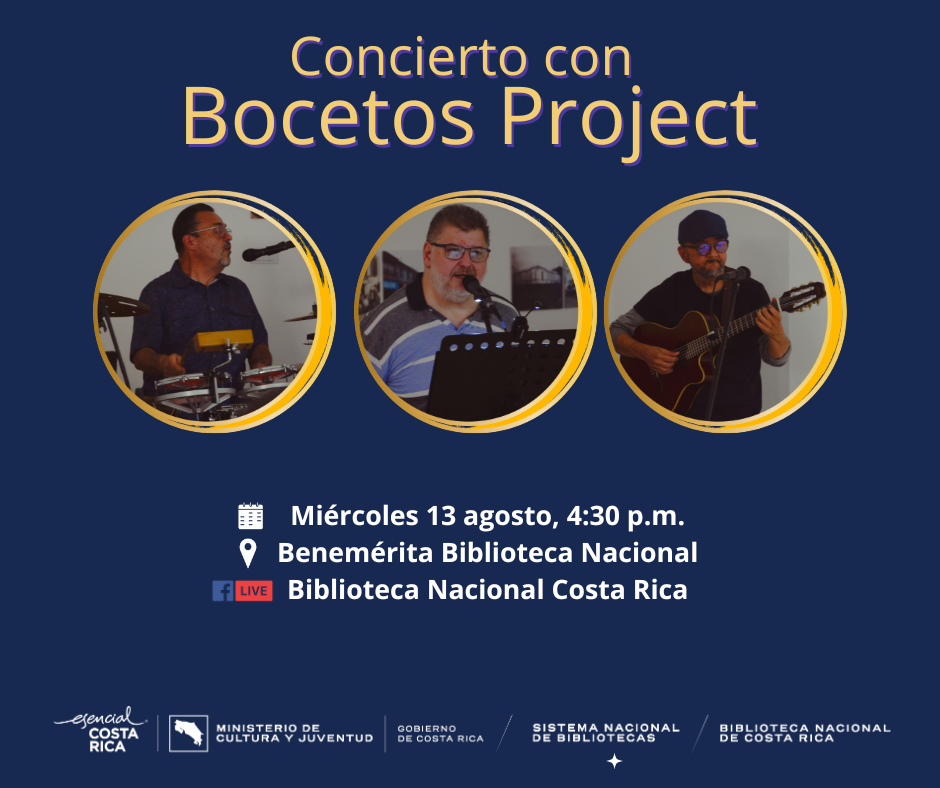 Concierto con
Bocetos Project

Miércoles 13 agosto, 4:30 p.m.
Benemérita Biblioteca Nacional
LIVE Biblioteca Nacional Costa Rica

esencial COSTA RICA
MINISTERIO DE CULTURA Y JUVENTUD
GOBIERNO DE COSTA RICA
SISTEMA NACIONAL DE BIBLIOTECAS
BIBLIOTECA NACIONAL DE COSTA RICA